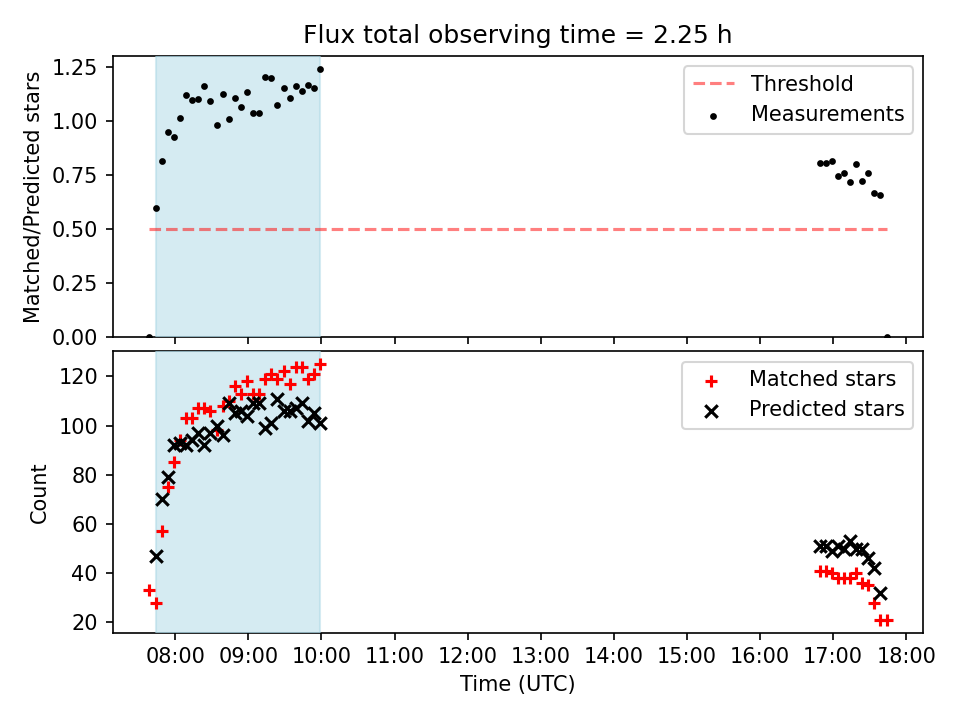 Flux total observing time = 2.25 h

Matched/Predicted stars

1.25
1.00
0.75
0.50
0.25
0.00

Threshold
Measurements

Count

120
100
80
60
40
20

Matched stars
Predicted stars

08:00 09:00 10:00 11:00 12:00 13:00 14:00 15:00 16:00 17:00 18:00

Time (UTC)